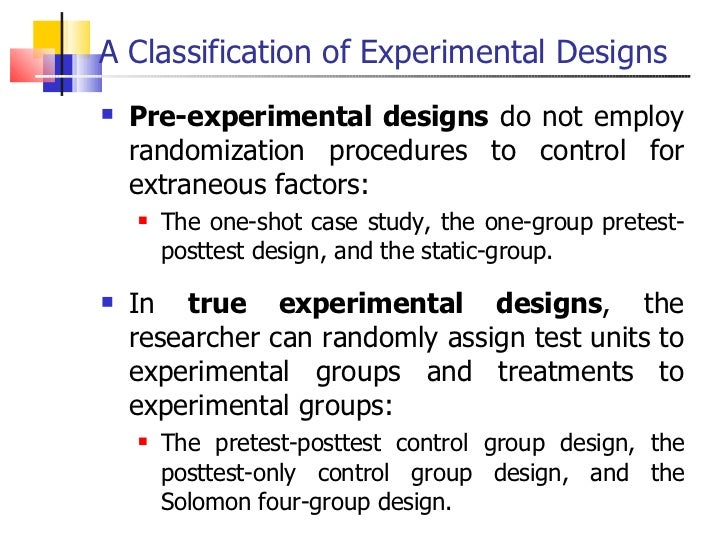 A Classification of Experimental Designs

Pre-experimental designs do not employ randomization procedures to control for extraneous factors:

The one-shot case study, the one-group pretest-posttest design, and the static-group.

In true experimental designs, the researcher can randomly assign test units to experimental groups and treatments to experimental groups:

The pretest-posttest control group design, the posttest-only control group design, and the Solomon four-group design.